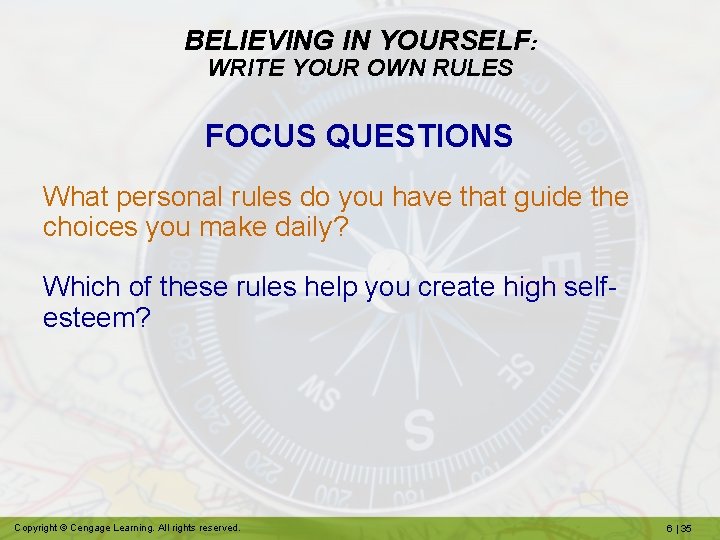 BELIEVING IN YOURSELF:
WRITE YOUR OWN RULES

FOCUS QUESTIONS

What personal rules do you have that guide the choices you make daily?

Which of these rules help you create high self-esteem?

Copyright © Cengage Learning. All rights reserved.

6 | 35